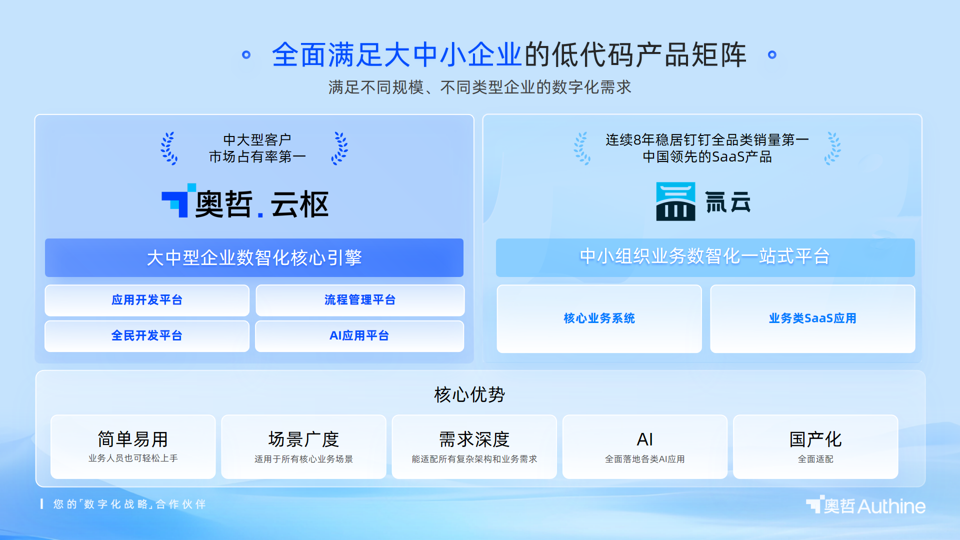 全面满足大中小企业的低代码产品矩阵

满足不同规模、不同类型企业的数字化需求

中大型客户
市场占有率第一

奥哲.云枢

大中型企业数智化核心引擎

应用开发平台

流程管理平台

全民开发平台

AI应用平台

连续8年稳居钉钉全品类销量第一
中国领先的SaaS产品

氚云

中小组织业务数智化一站式平台

核心业务系统

业务类SaaS应用

核心优势

简单易用
业务人员也可轻松上手

场景广度
适用于所有核心业务场景

需求深度
能适配所有复杂架构和业务需求

AI
全面落地各类AI应用

国产化
全面适配

您的「数字化战略」合作伙伴

奥哲 Authine